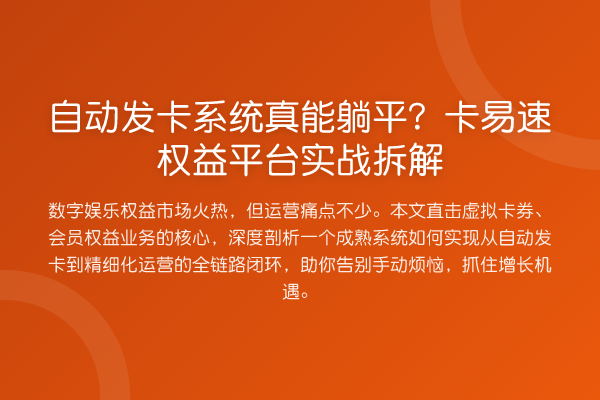 自动发卡系统真能躺平？卡易速权益平台实战拆解

数字娱乐权益市场火热，但运营痛点不少。本文直击虚拟卡券、会员权益业务的核心，深度剖析一个成熟系统如何实现从自动发卡到精细化运营的全链路闭环，助你告别手动烦恼，抓住增长机遇。